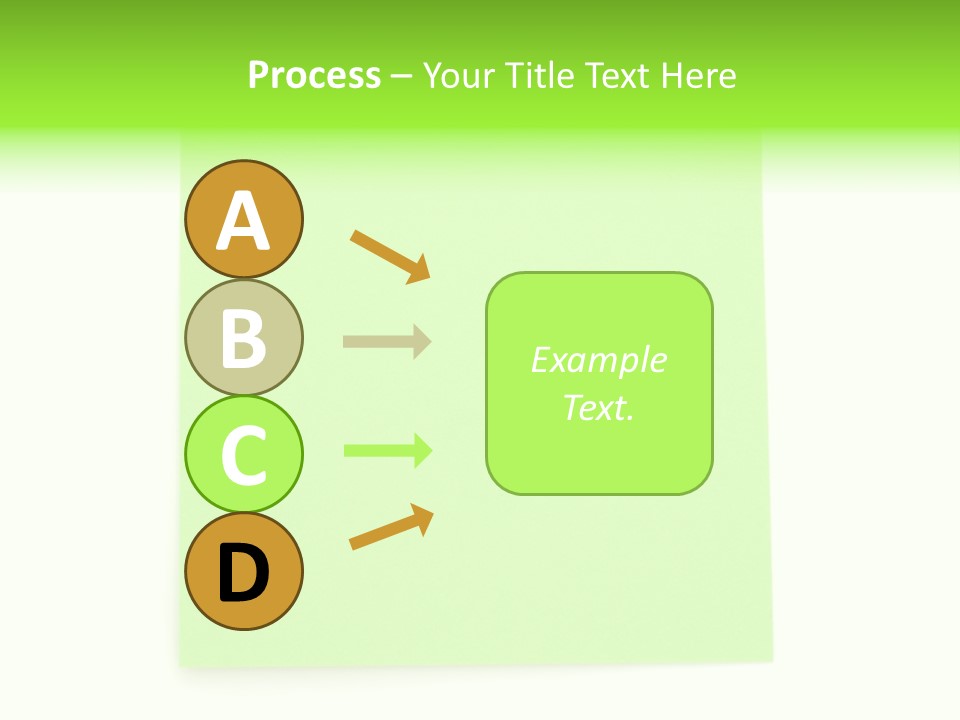 Process – Your Title Text Here

A

B

C

D

Example Text.